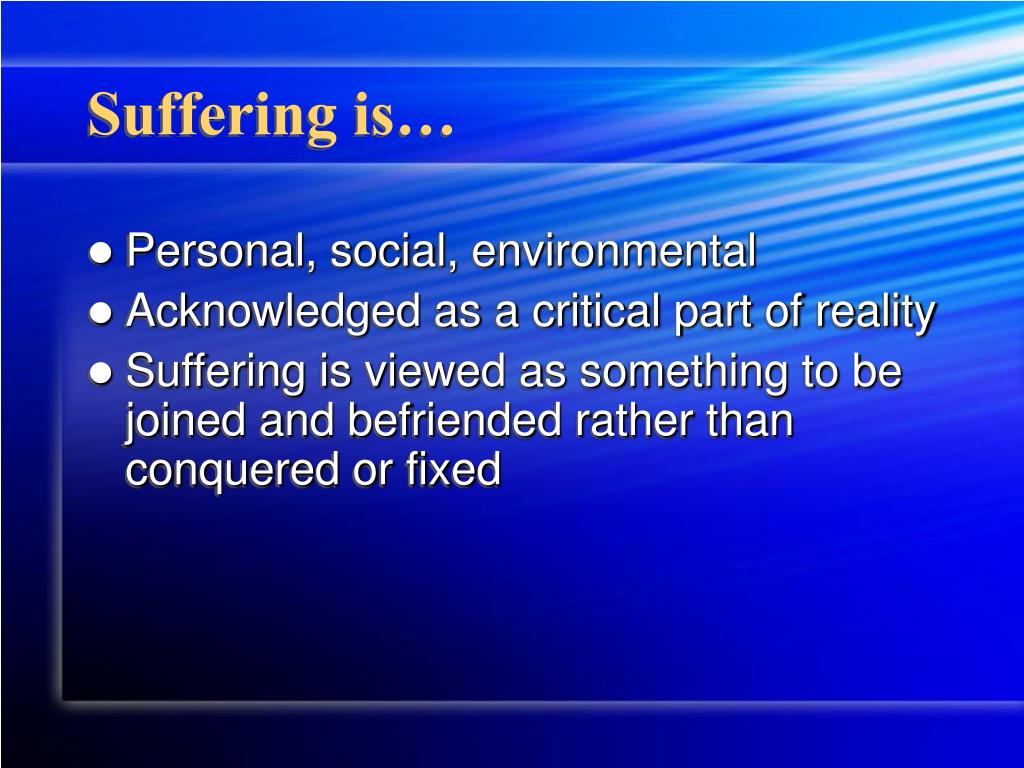 Suffering is…

- Personal, social, environmental
- Acknowledged as a critical part of reality
- Suffering is viewed as something to be joined and befriended rather than conquered or fixed